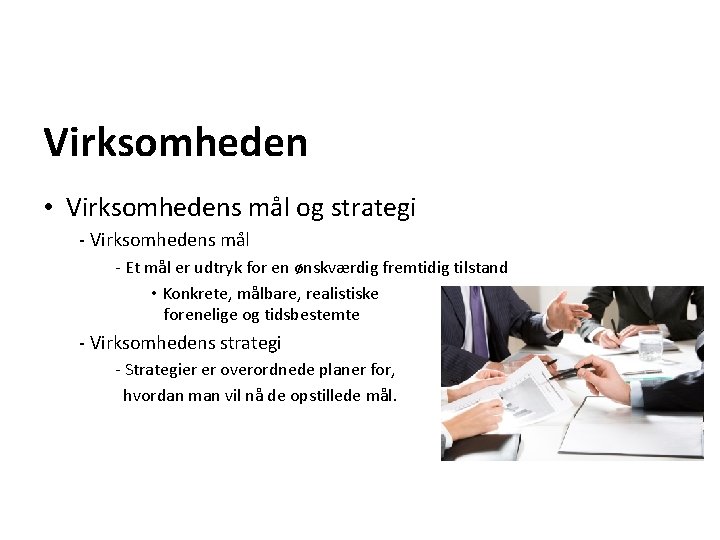 Virksomheden

• Virksomhedens mål og strategi

- Virksomhedens mål

- Et mål er udtryk for en ønskværdig fremtidig tilstand

• Konkrete, målbare, realistiske forenelige og tidsbestemte

- Virksomhedens strategi

- Strategier er overordnede planer for, hvordan man vil nå de opstillede mål.